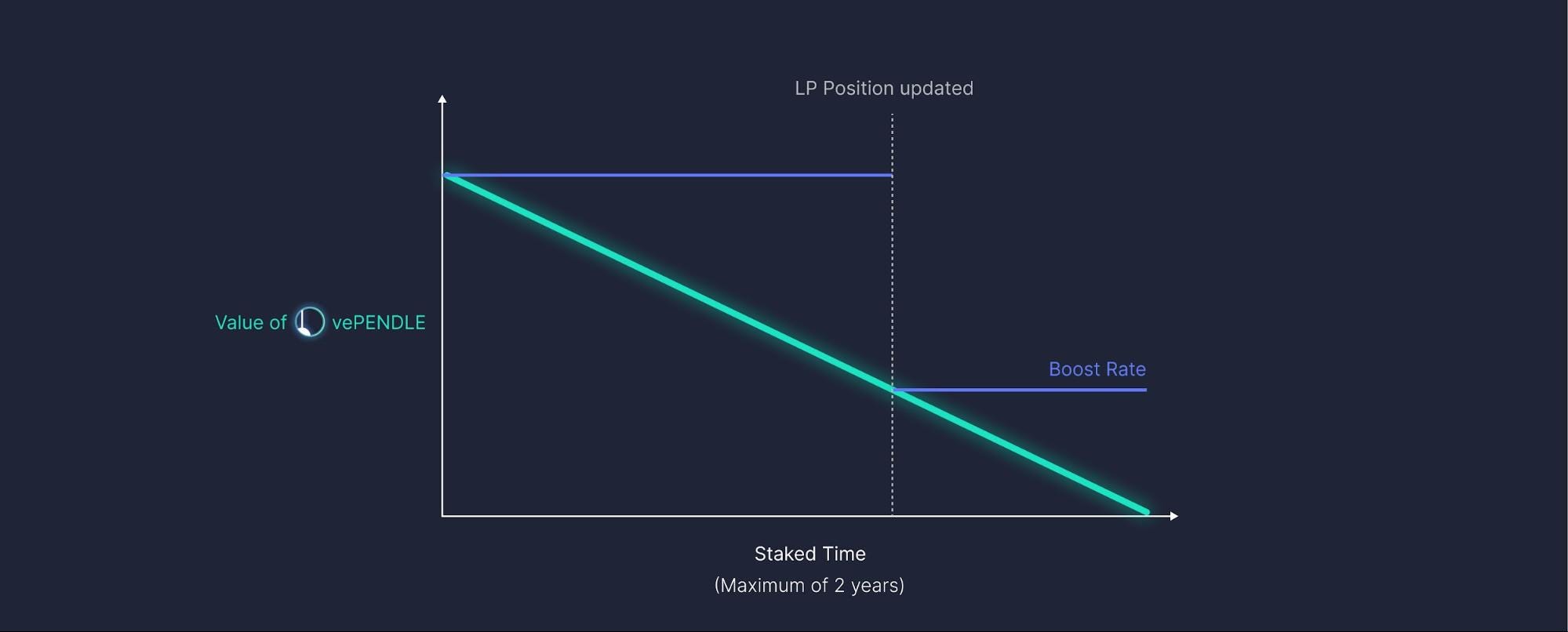 LP Position updated

Value of vePENDLE

Boost Rate

Staked Time
(Maximum of 2 years)